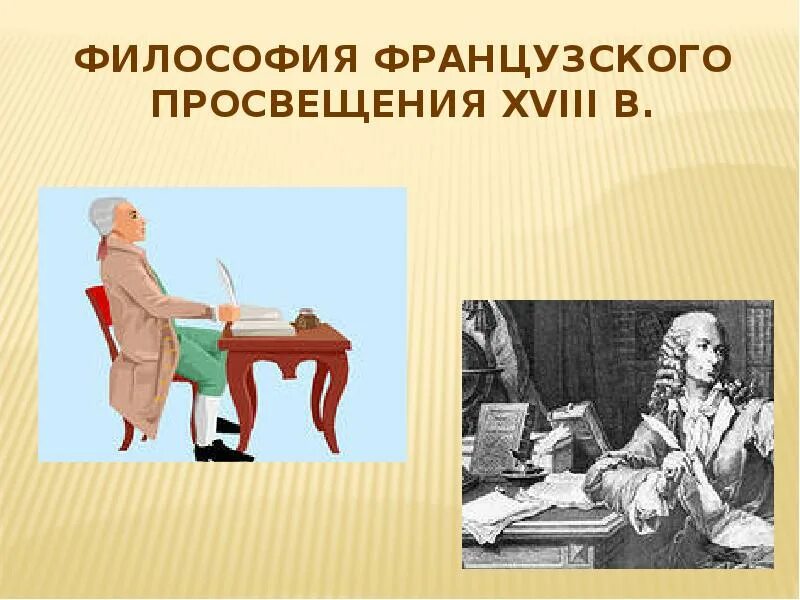 ФИЛОСОФИЯ ФРАНЦУЗСКОГО ПРОСВЕЩЕНИЯ XVIII В.